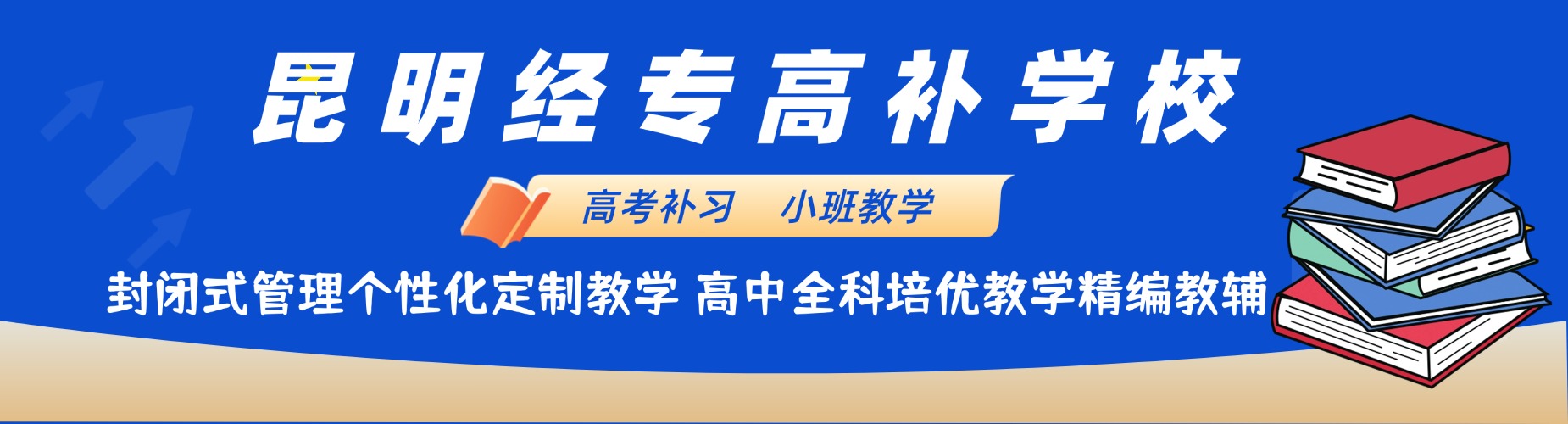 昆明经专高补学校

高考补习　小班教学

封闭式管理个性化定制教学 高中全科培优教学精编教辅